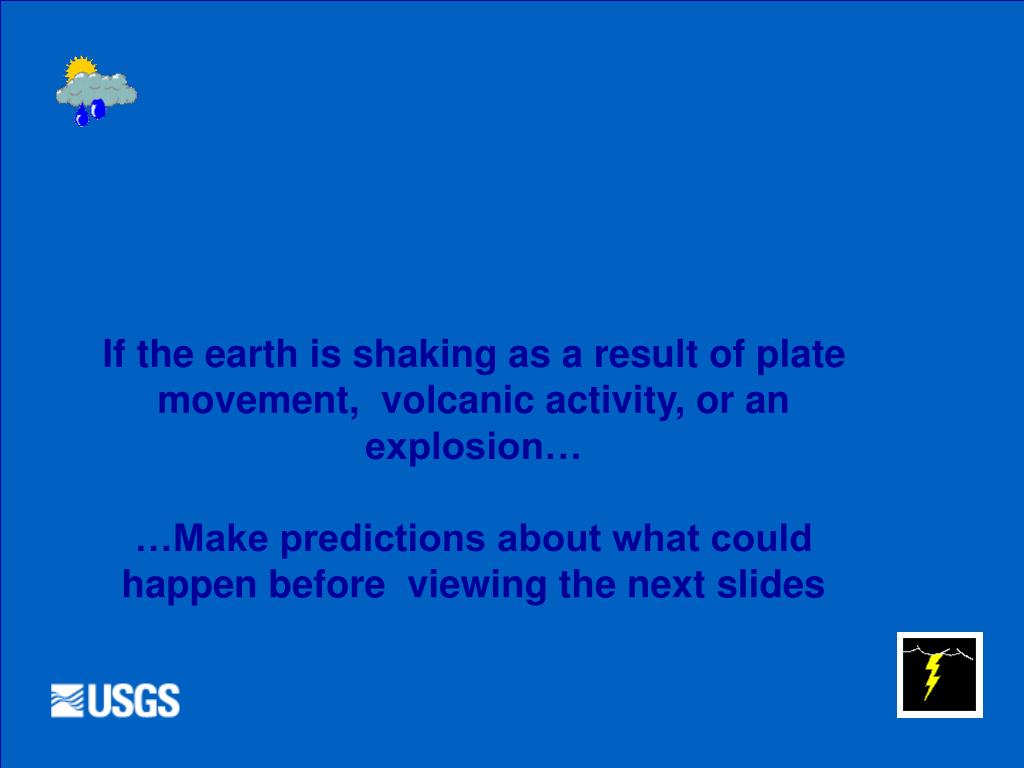 If the earth is shaking as a result of plate movement, volcanic activity, or an explosion…

…Make predictions about what could happen before viewing the next slides

USGS